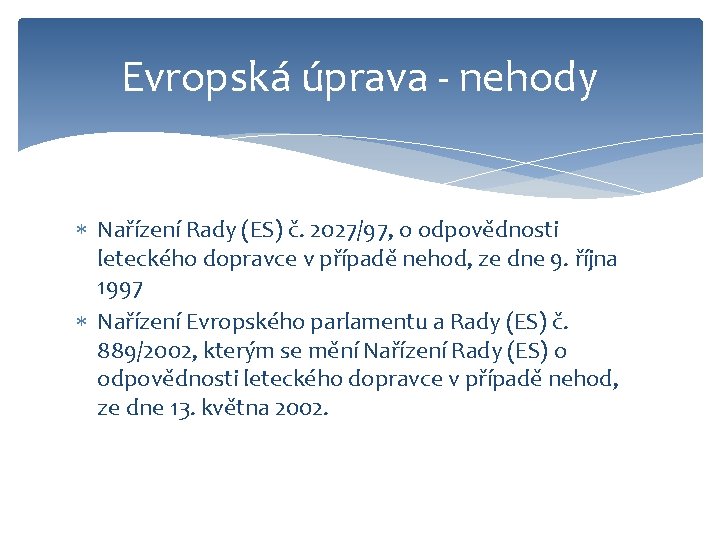 Evropská úprava - nehody

* Nařízení Rady (ES) č. 2027/97, o odpovědnosti leteckého dopravce v případě nehod, ze dne 9. října 1997
* Nařízení Evropského parlamentu a Rady (ES) č. 889/2002, kterým se mění Nařízení Rady (ES) o odpovědnosti leteckého dopravce v případě nehod, ze dne 13. května 2002.